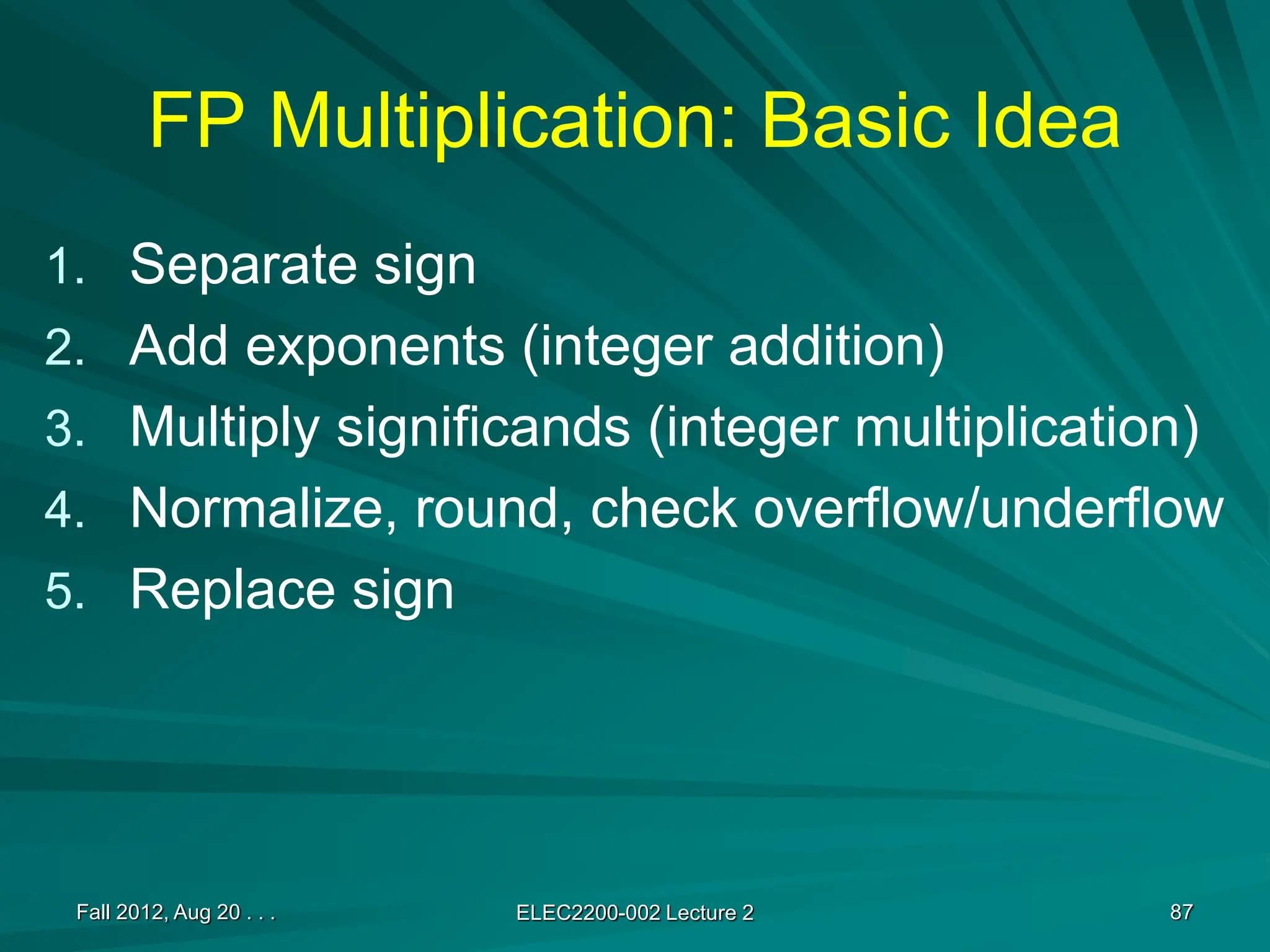 FP Multiplication: Basic Idea

1. Separate sign
2. Add exponents (integer addition)
3. Multiply significands (integer multiplication)
4. Normalize, round, check overflow/underflow
5. Replace sign

Fall 2012, Aug 20 . . .

ELEC2200-002 Lecture 2

87